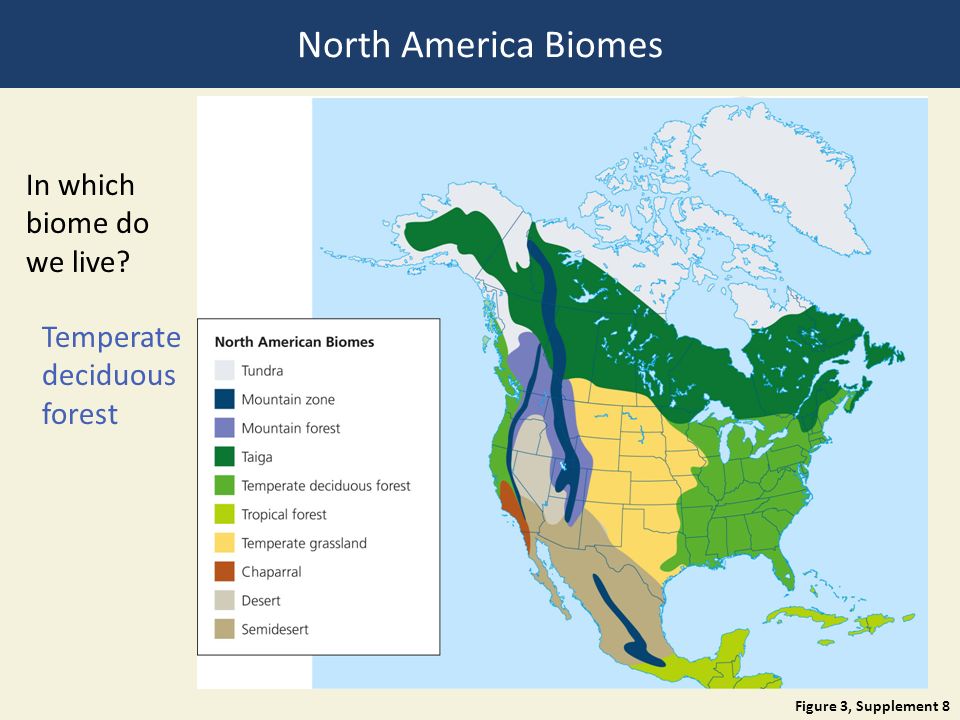 North America Biomes

In which biome do we live?

Temperate deciduous forest

North American Biomes
Tundra
Mountain zone
Mountain forest
Taiga
Temperate deciduous forest
Tropical forest
Temperate grassland
Chaparral
Desert
Semidesert

Figure 3, Supplement 8